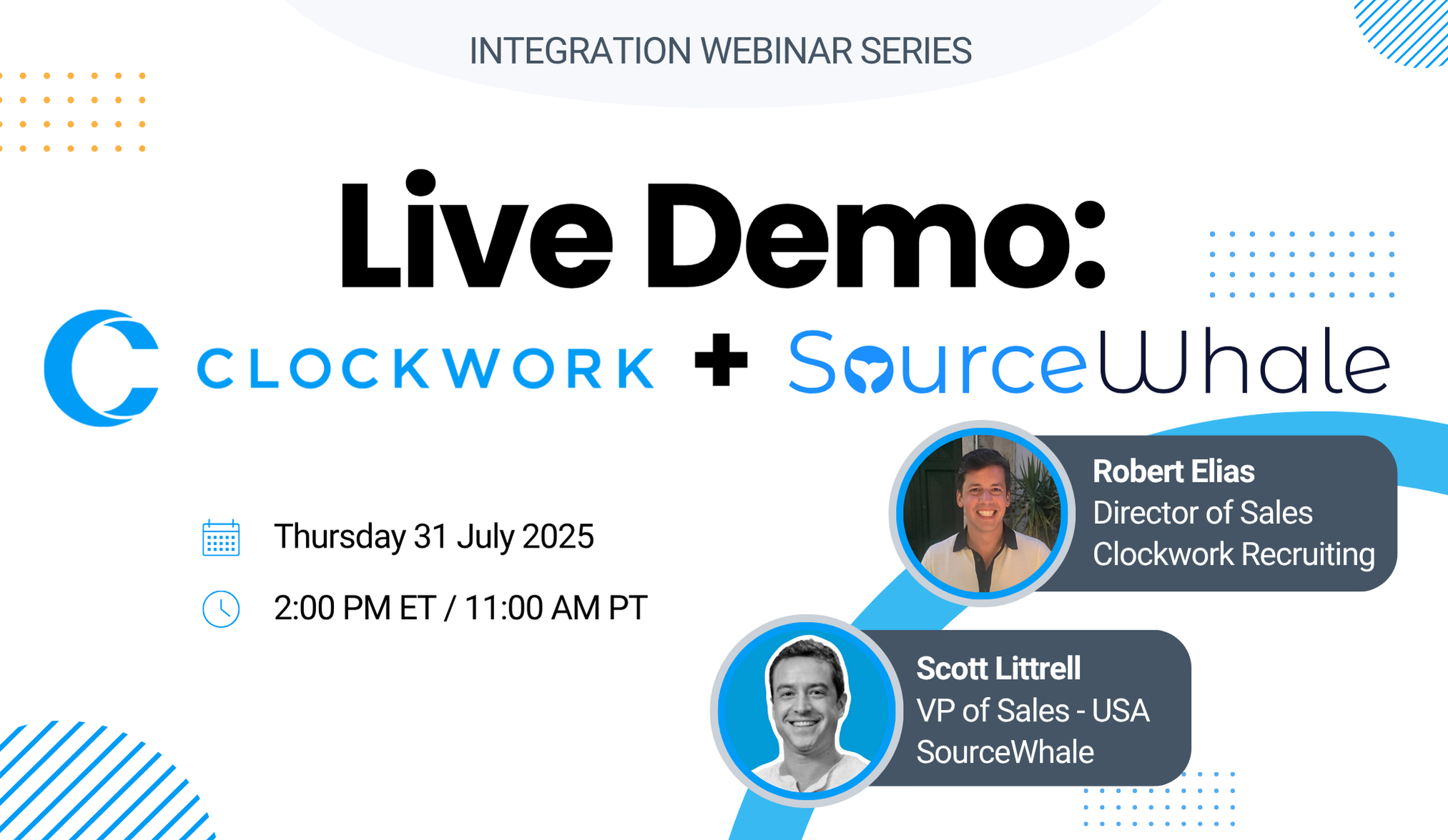 INTEGRATION WEBINAR SERIES

Live Demo:

CLOCKWORK + SourceWhale

Thursday 31 July 2025

2:00 PM ET / 11:00 AM PT

Robert Elias
Director of Sales
Clockwork Recruiting

Scott Littrell
VP of Sales - USA
SourceWhale